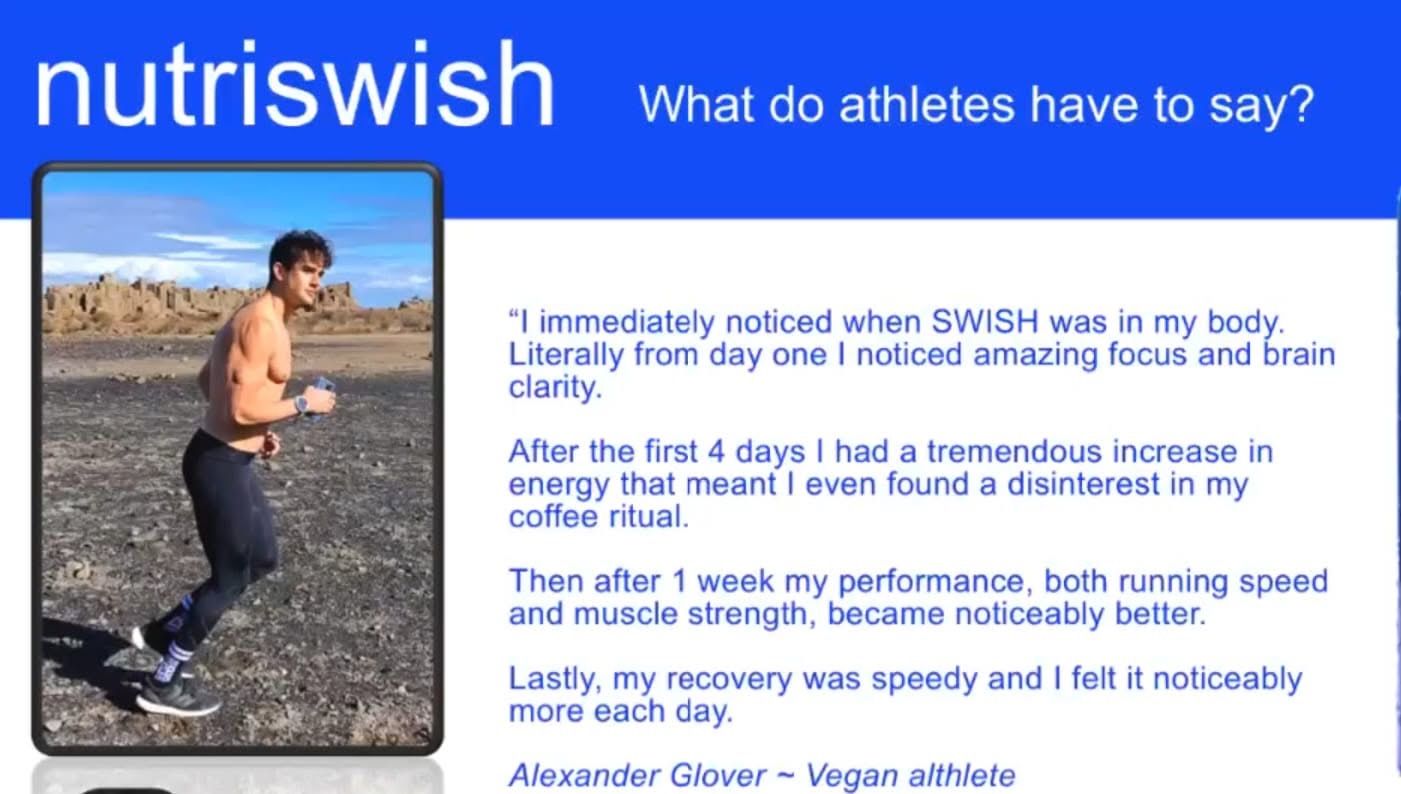 nutriswish

What do athletes have to say?

“I immediately noticed when SWISH was in my body. Literally from day one I noticed amazing focus and brain clarity.

After the first 4 days I had a tremendous increase in energy that meant I even found a disinterest in my coffee ritual.

Then after 1 week my performance, both running speed and muscle strength, became noticeably better.

Lastly, my recovery was speedy and I felt it noticeably more each day.

Alexander Glover ~ Vegan althlete